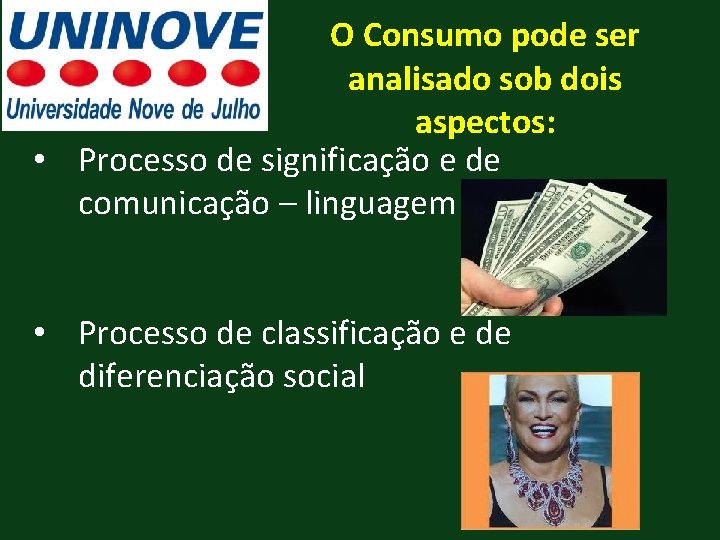 UNINOVE
Universidade Nove de Julho

O Consumo pode ser analisado sob dois aspectos:

• Processo de significação e de comunicação – linguagem

• Processo de classificação e de diferenciação social